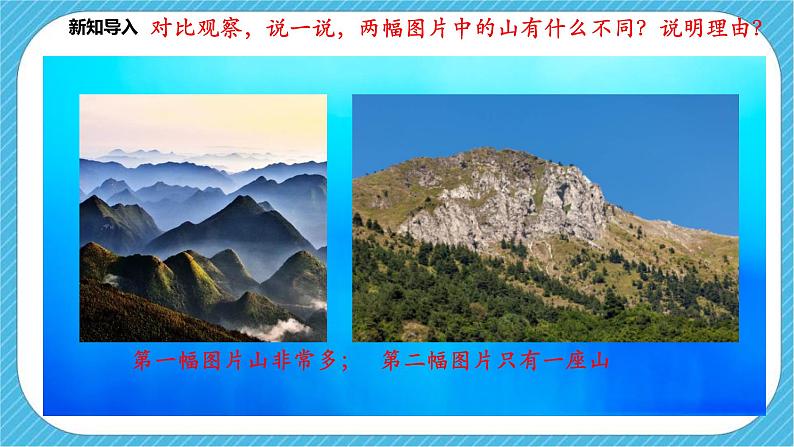 新知导入 对比观察，说一说，两幅图片中的山有什么不同？说明理由？

第一幅图片山非常多； 第二幅图片只有一座山